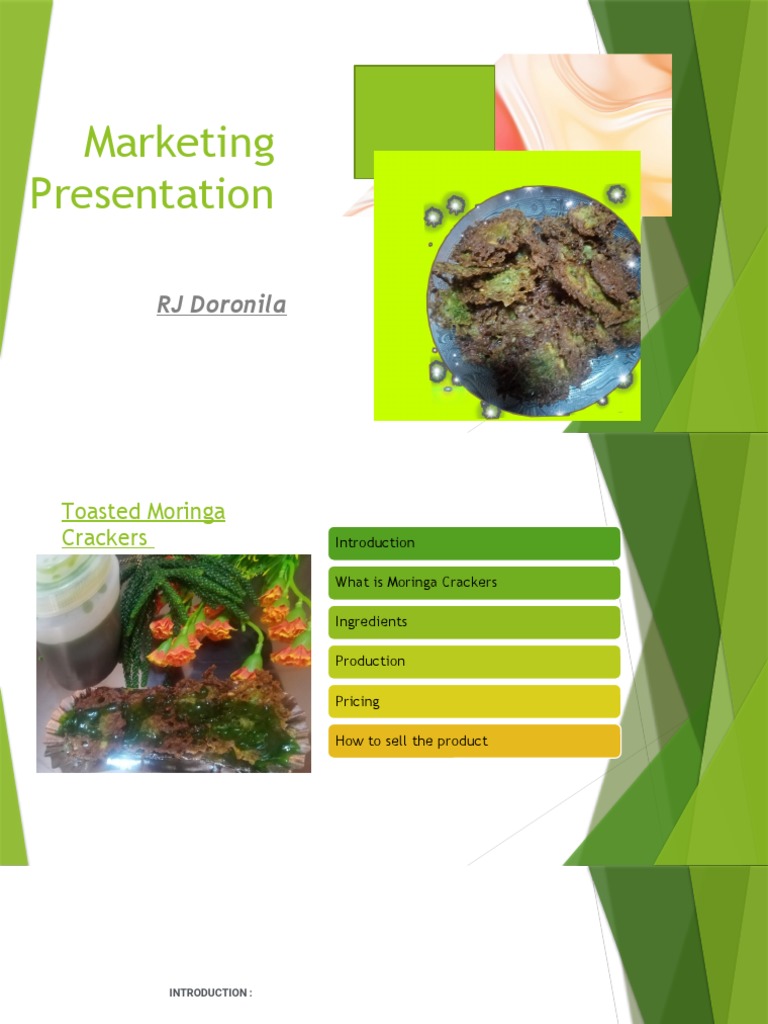 Marketing Presentation

RJ Doronila

Toasted Moringa Crackers

Introduction

What is Moringa Crackers

Ingredients

Production

Pricing

How to sell the product

INTRODUCTION :